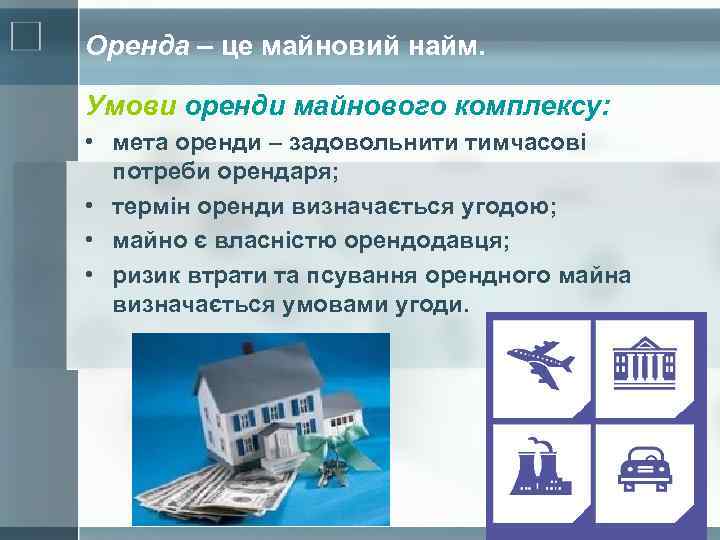 Оренда – це майновий найм.

Умови оренди майнового комплексу:

• мета оренди – задовольнити тимчасові потреби орендаря;
• термін оренди визначається угодою;
• майно є власністю орендодавця;
• ризик втрати та псування орендного майна визначається умовами угоди.